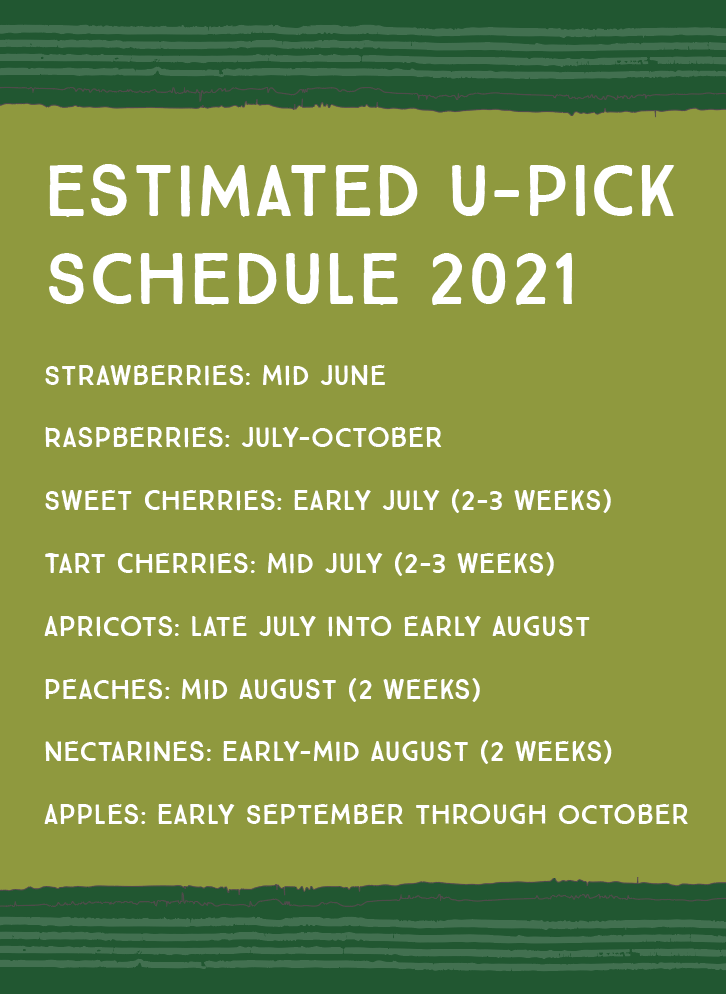 ESTIMATED U-PICK SCHEDULE 2021

STRAWBERRIES: MID JUNE

RASPBERRIES: JULY-OCTOBER

SWEET CHERRIES: EARLY JULY (2-3 WEEKS)

TART CHERRIES: MID JULY (2-3 WEEKS)

APRICOTS: LATE JULY INTO EARLY AUGUST

PEACHES: MID AUGUST (2 WEEKS)

NECTARINES: EARLY-MID AUGUST (2 WEEKS)

APPLES: EARLY SEPTEMBER THROUGH OCTOBER